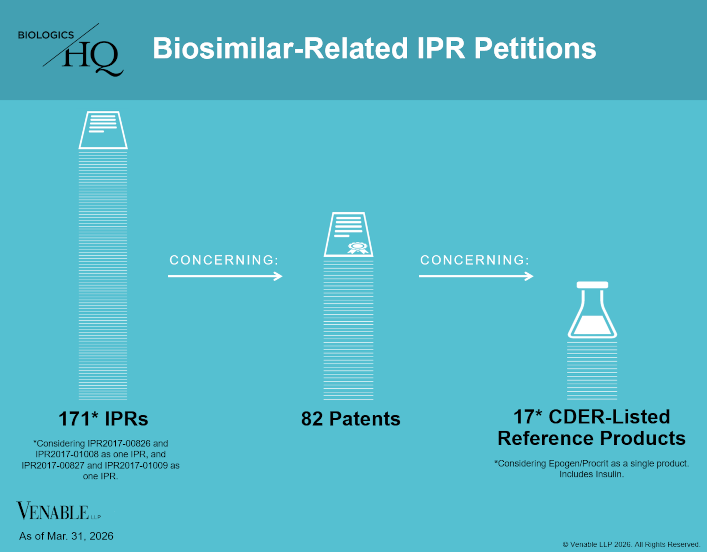 BIOLOGICS HQ

Biosimilar-Related IPR Petitions

CONCERNING:

CONCERNING:

171* IPRs

*Considering IPR2017-00826 and IPR2017-01008 as one IPR, and IPR2017-00827 and IPR2017-01009 as one IPR.

82 Patents

17* CDER-Listed Reference Products

*Considering Epogen/Procrit as a single product. Includes Insulin.

VENABLE LLP

As of Mar. 31, 2026

© Venable LLP 2026. All Rights Reserved.